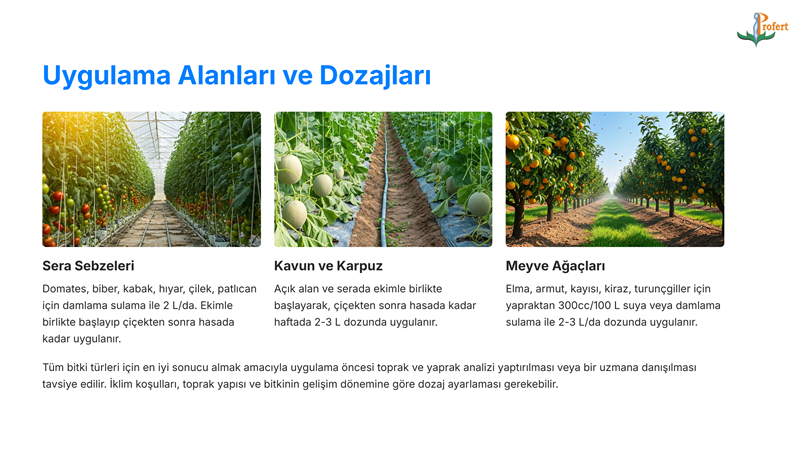 Profert

Uygulama Alanları ve Dozajları

Sera Sebzeleri

Domates, biber, kabak, hıyar, çilek, patlıcan için damlama sulama ile 2 L/da. Ekimle birlikte başlayıp çiçekten sonra hasada kadar uygulanır.

Kavun ve Karpuz

Açık alan ve serada ekimle birlikte başlayarak, çiçekten sonra hasada kadar haftada 2-3 L dozunda uygulanır.

Meyve Ağaçları

Elma, armut, kayısı, kiraz, turunçgiller için yapraktan 300cc/100 L suya veya damlama sulama ile 2-3 L/da dozunda uygulanır.

Tüm bitki türleri için en iyi sonucu almak amacıyla uygulama öncesi toprak ve yaprak analizi yaptırılması veya bir uzmana danışılması tavsiye edilir. İklim koşulları, toprak yapısı ve bitkinin gelişim dönemine göre dozaj ayarlaması gerekebilir.